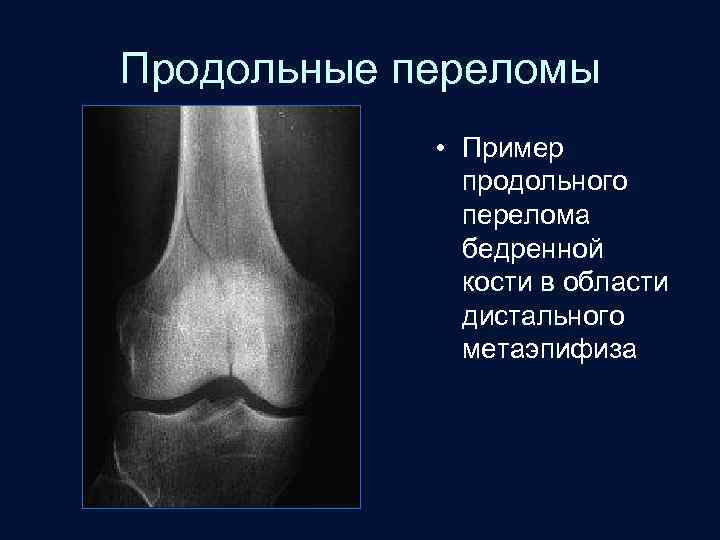 Продольные переломы

• Пример продольного перелома бедренной кости в области дистального метаэпифиза